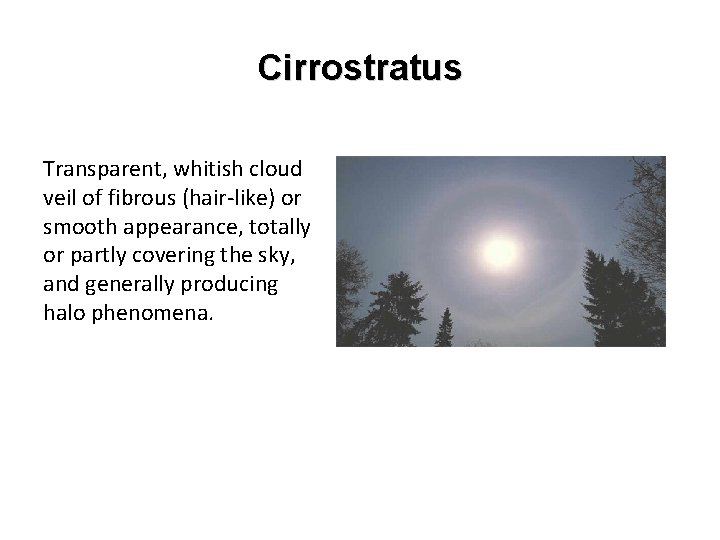 Cirrostratus

Transparent, whitish cloud veil of fibrous (hair-like) or smooth appearance, totally or partly covering the sky, and generally producing halo phenomena.